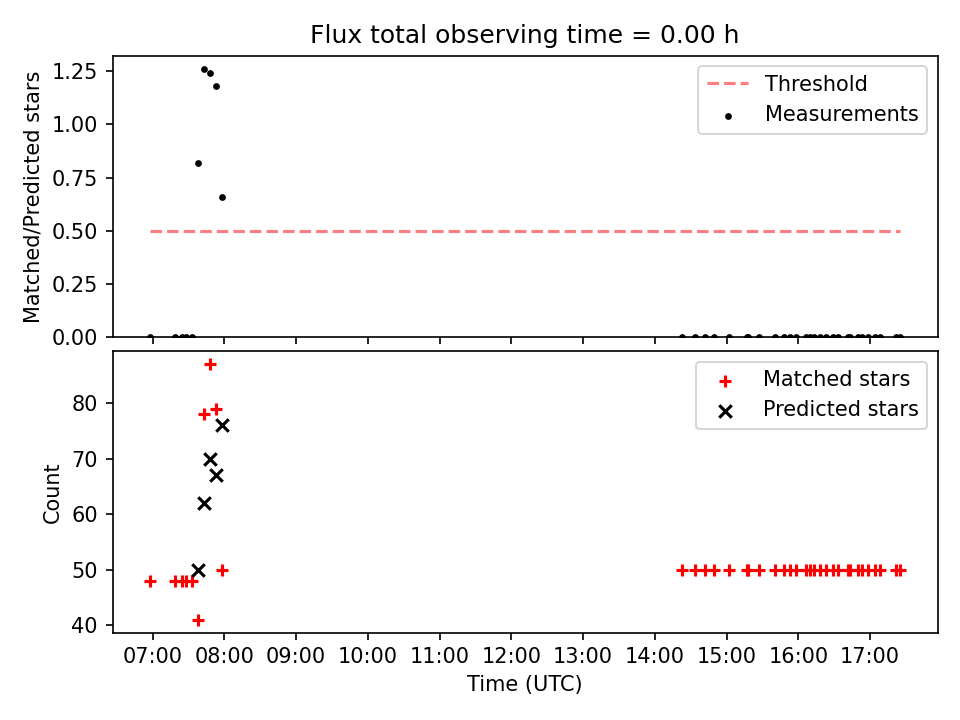 Flux total observing time = 0.00 h

Matched/Predicted stars

1.25
1.00
0.75
0.50
0.25
0.00

Threshold
Measurements

Count

80
70
60
50
40

Matched stars
Predicted stars

07:00 08:00 09:00 10:00 11:00 12:00 13:00 14:00 15:00 16:00 17:00

Time (UTC)